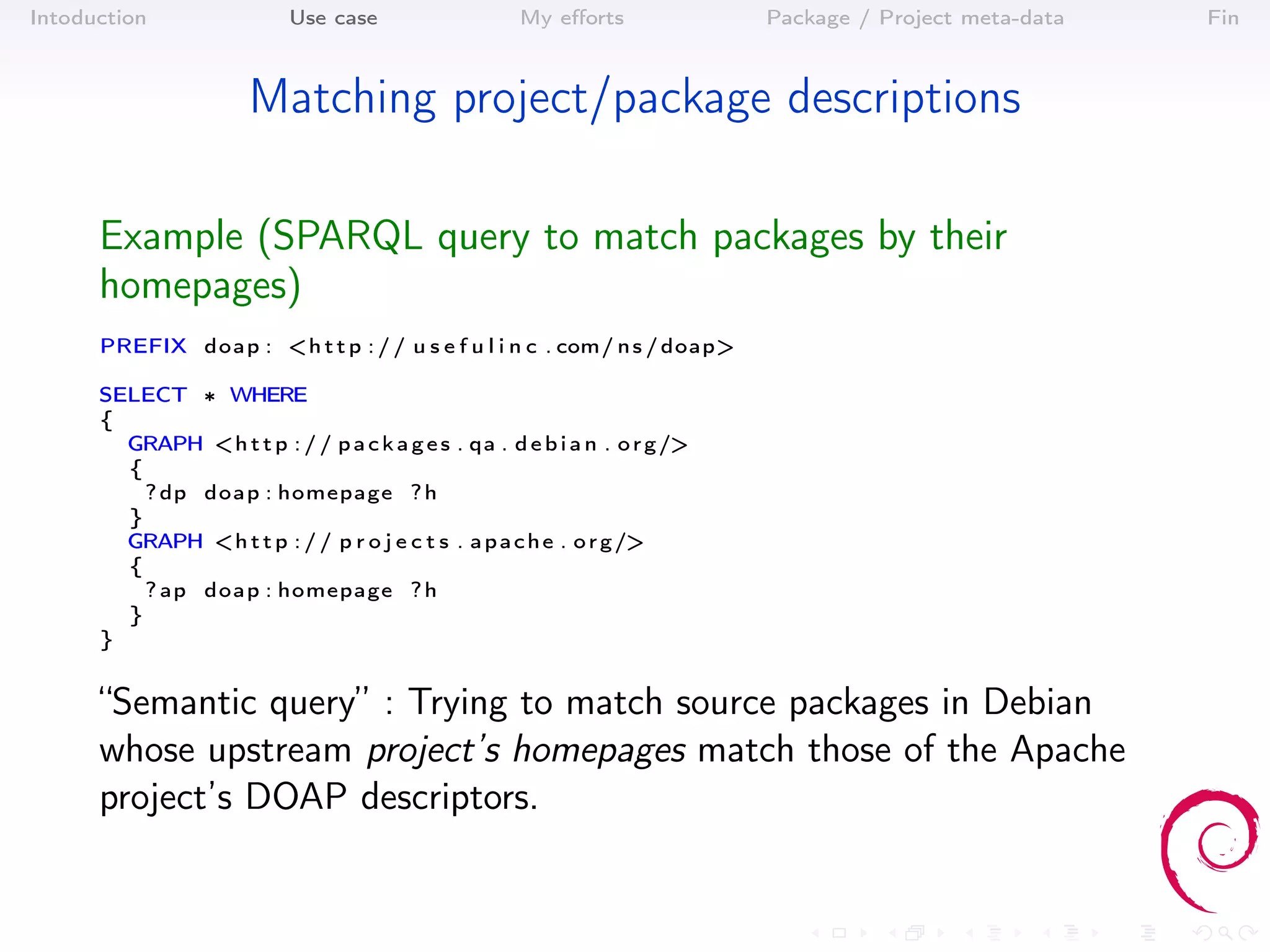 Intoduction Use case My efforts Package / Project meta-data Fin

Matching project/package descriptions

Example (SPARQL query to match packages by their homepages)

PREFIX doap: <http://usefulinc.com/ns/doap>

SELECT * WHERE
{
GRAPH <http://packages.qa.debian.org/>
{
?dp doap:homepage ?h
}
GRAPH <http://projects.apache.org/>
{
?ap doap:homepage ?h
}
}

"Semantic query" : Trying to match source packages in Debian whose upstream project's homepages match those of the Apache project's DOAP descriptors.